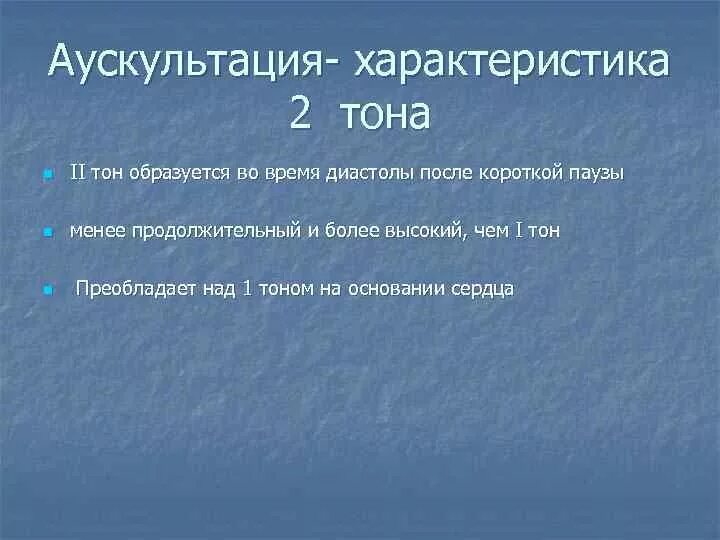 Аускультация- характеристика 2 тона

II тон образуется во время диастолы после короткой паузы

менее продолжительный и более высокий, чем I тон

Преобладает над 1 тоном на основании сердца